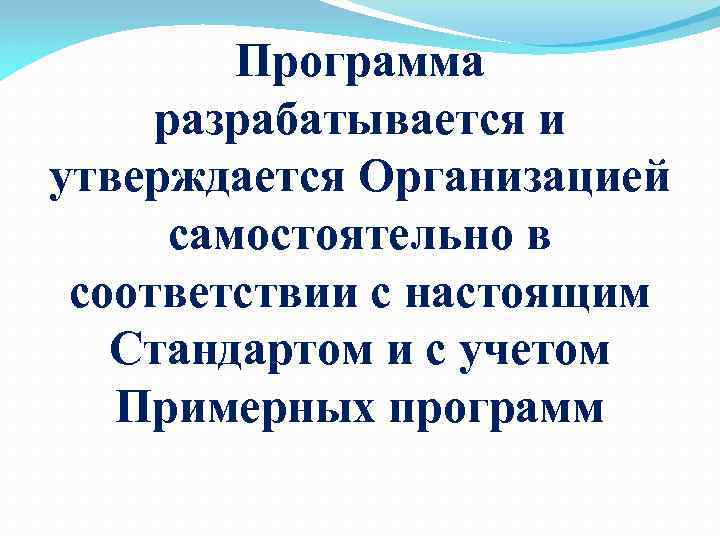 Программа разрабатывается и утверждается Организацией самостоятельно в соответствии с настоящим Стандартом и с учетом Примерных программ